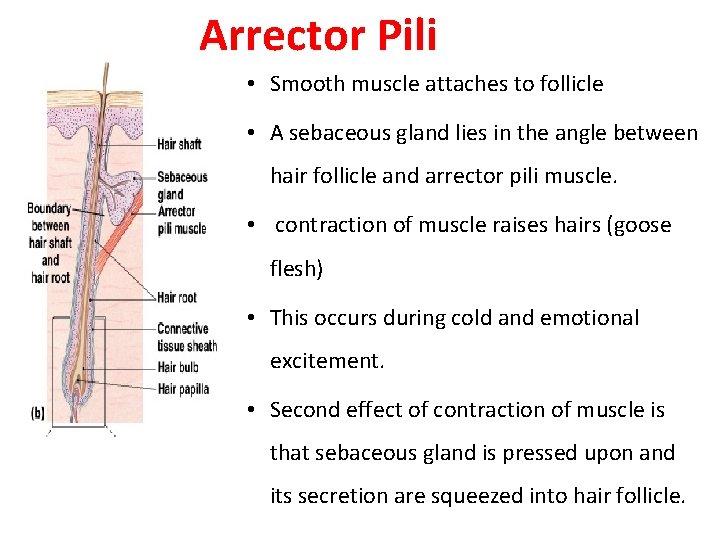 Arrector Pili

Hair shaft
Sebaceous gland
Arrector pili muscle
Boundary between hair shaft and hair root
Hair root
Connective tissue sheath
Hair bulb
Hair papilla
(b)

• Smooth muscle attaches to follicle
• A sebaceous gland lies in the angle between hair follicle and arrector pili muscle.
• contraction of muscle raises hairs (goose flesh)
• This occurs during cold and emotional excitement.
• Second effect of contraction of muscle is that sebaceous gland is pressed upon and its secretion are squeezed into hair follicle.